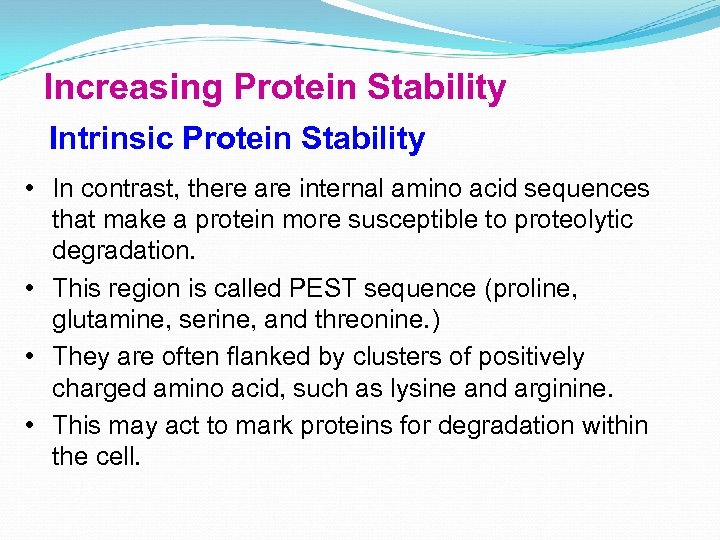 Increasing Protein Stability

Intrinsic Protein Stability

• In contrast, there are internal amino acid sequences that make a protein more susceptible to proteolytic degradation.

• This region is called PEST sequence (proline, glutamine, serine, and threonine.)

• They are often flanked by clusters of positively charged amino acid, such as lysine and arginine.

• This may act to mark proteins for degradation within the cell.